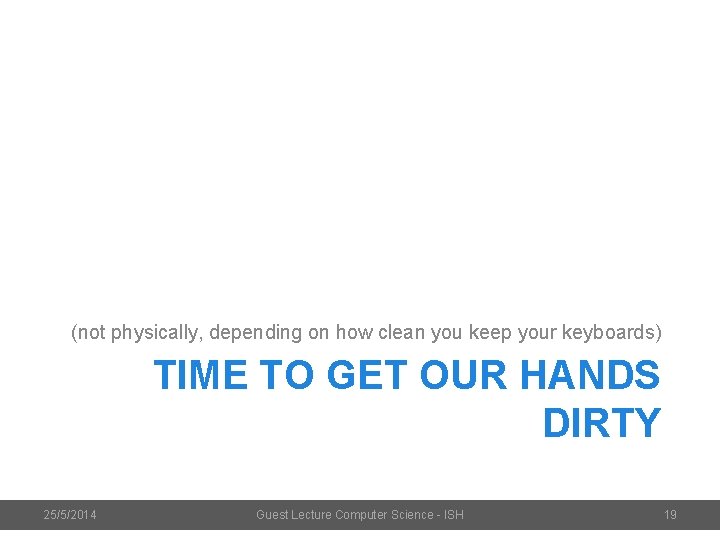 (not physically, depending on how clean you keep your keyboards)

TIME TO GET OUR HANDS DIRTY

25/5/2014 Guest Lecture Computer Science - ISH 19